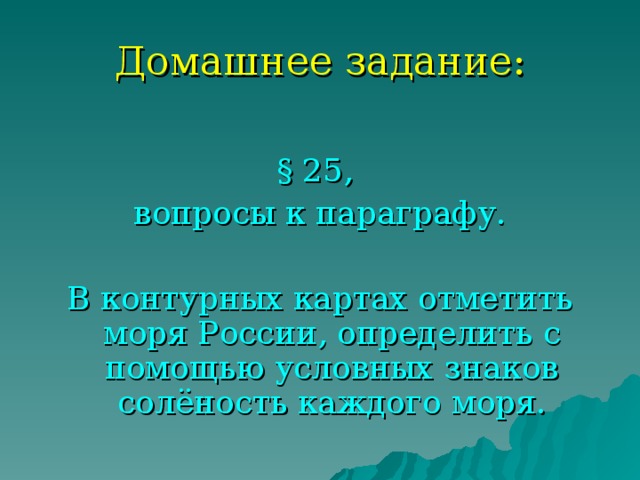 Домашнее задание:

§ 25,
вопросы к параграфу.

В контурных картах отметить моря России, определить с помощью условных знаков солёность каждого моря.